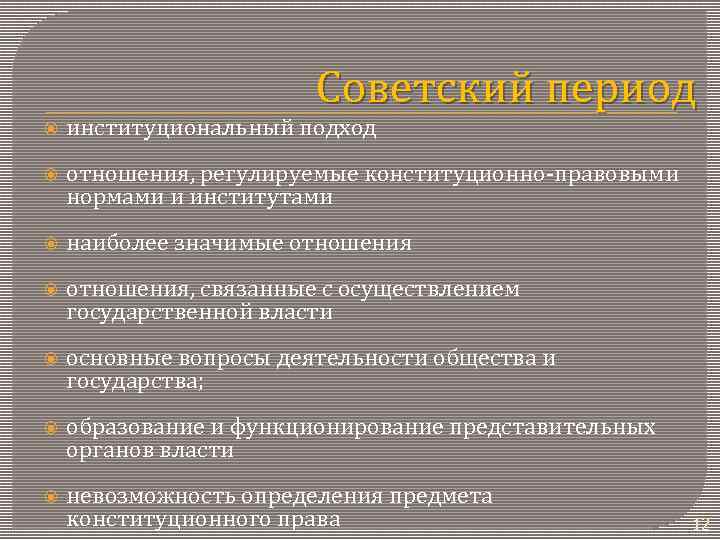 Советский период

институциональный подход

отношения, регулируемые конституционно-правовыми нормами и институтами

наиболее значимые отношения

отношения, связанные с осуществлением государственной власти

основные вопросы деятельности общества и государства;

образование и функционирование представительных органов власти

невозможность определения предмета конституционного права

12